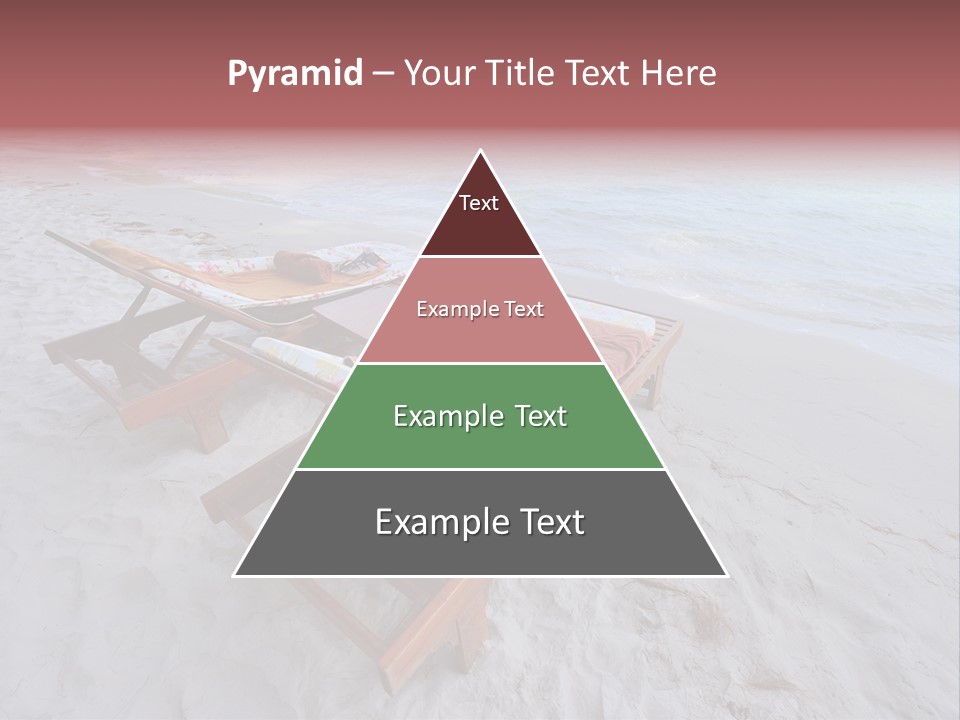 Pyramid – Your Title Text Here

Text

Example Text

Example Text

Example Text